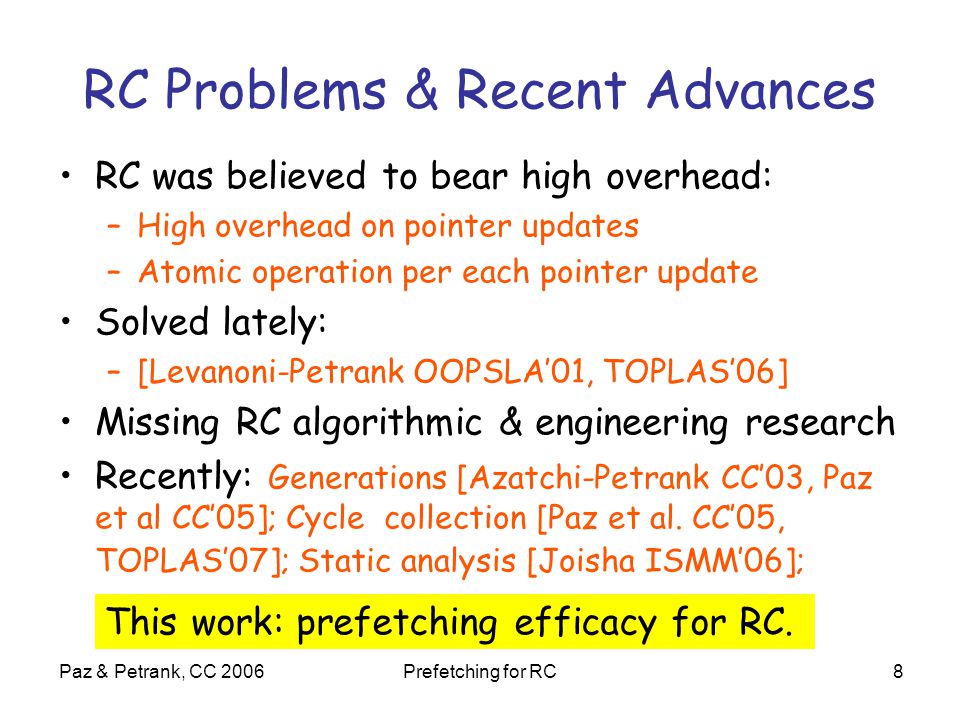 RC Problems & Recent Advances

• RC was believed to bear high overhead:
  – High overhead on pointer updates
  – Atomic operation per each pointer update
• Solved lately:
  – [Levanoni-Petrank OOPSLA'01, TOPLAS'06]
• Missing RC algorithmic & engineering research
• Recently: Generations [Azatchi-Petrank CC'03, Paz et al CC'05]; Cycle collection [Paz et al. CC'05, TOPLAS'07]; Static analysis [Joisha ISMM'06];

This work: prefetching efficacy for RC.

Paz & Petrank, CC 2006

Prefetching for RC

8